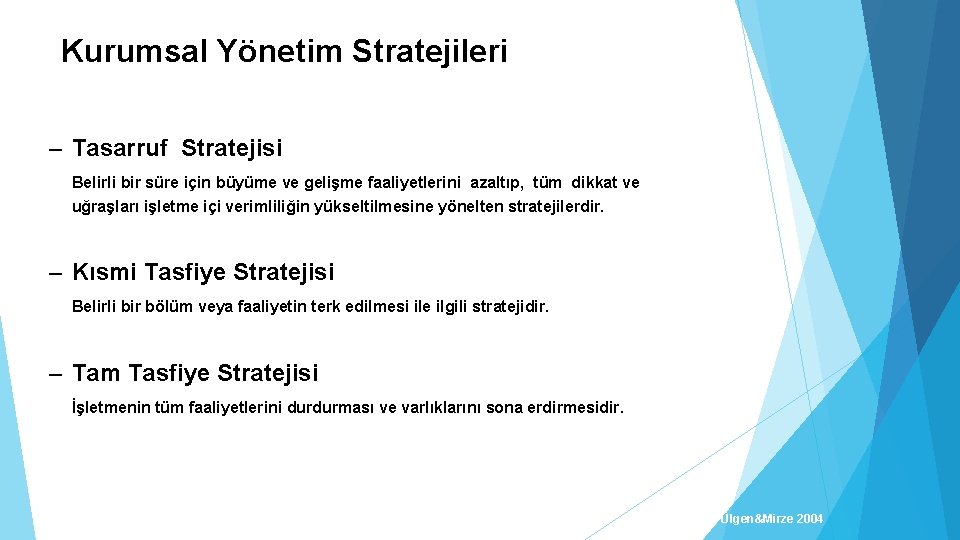 Kurumsal Yönetim Stratejileri

– Tasarruf Stratejisi

Belirli bir süre için büyüme ve gelişme faaliyetlerini azaltıp, tüm dikkat ve uğraşları işletme içi verimliliğin yükseltilmesine yönelten stratejilerdir.

– Kısmi Tasfiye Stratejisi

Belirli bir bölüm veya faaliyetin terk edilmesi ile ilgili stratejidir.

– Tam Tasfiye Stratejisi

İşletmenin tüm faaliyetlerini durdurması ve varlıklarını sona erdirmesidir.

Ülgen&Mirze 2004